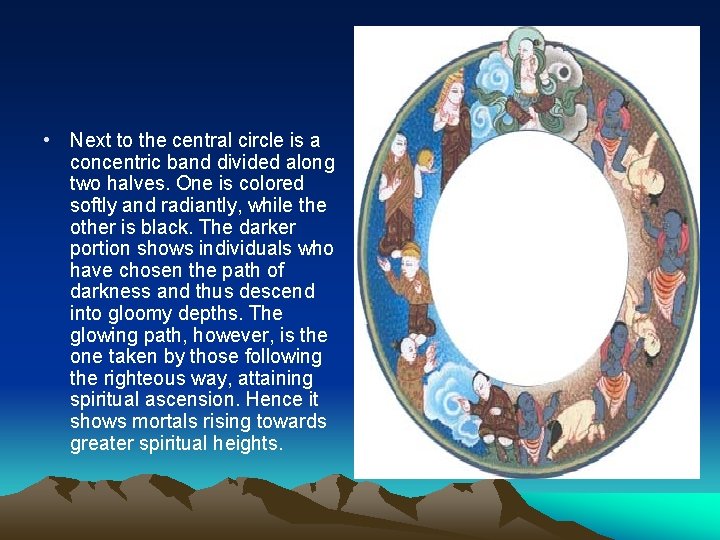 • Next to the central circle is a concentric band divided along two halves. One is colored softly and radiantly, while the other is black. The darker portion shows individuals who have chosen the path of darkness and thus descend into gloomy depths. The glowing path, however, is the one taken by those following the righteous way, attaining spiritual ascension. Hence it shows mortals rising towards greater spiritual heights.